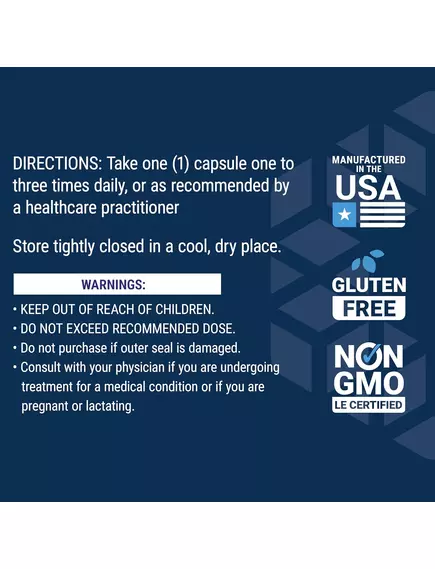 DIRECTIONS: Take one (1) capsule one to three times daily, or as recommended by a healthcare practitioner

Store tightly closed in a cool, dry place.

WARNINGS:

• KEEP OUT OF REACH OF CHILDREN.
• DO NOT EXCEED RECOMMENDED DOSE.
• Do not purchase if outer seal is damaged.
• Consult with your physician if you are undergoing treatment for a medical condition or if you are pregnant or lactating.

MANUFACTURED IN THE USA

GLUTEN FREE

NON GMO LE CERTIFIED